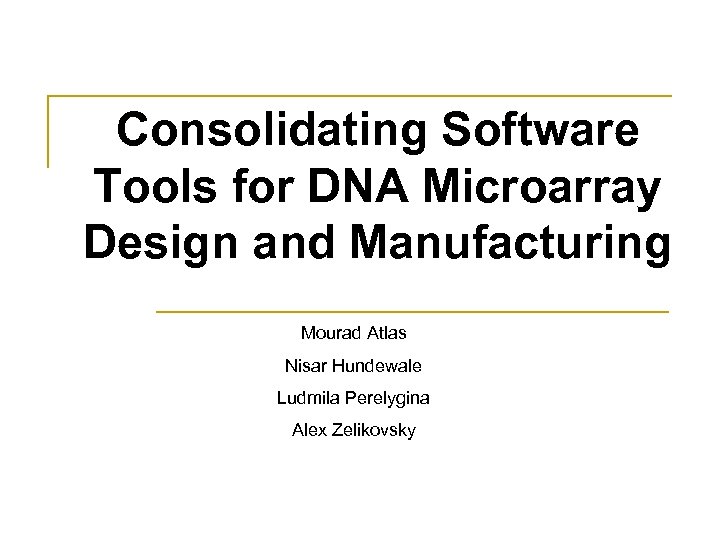 Consolidating Software Tools for DNA Microarray Design and Manufacturing

Mourad Atlas

Nisar Hundewale

Ludmila Perelygina

Alex Zelikovsky